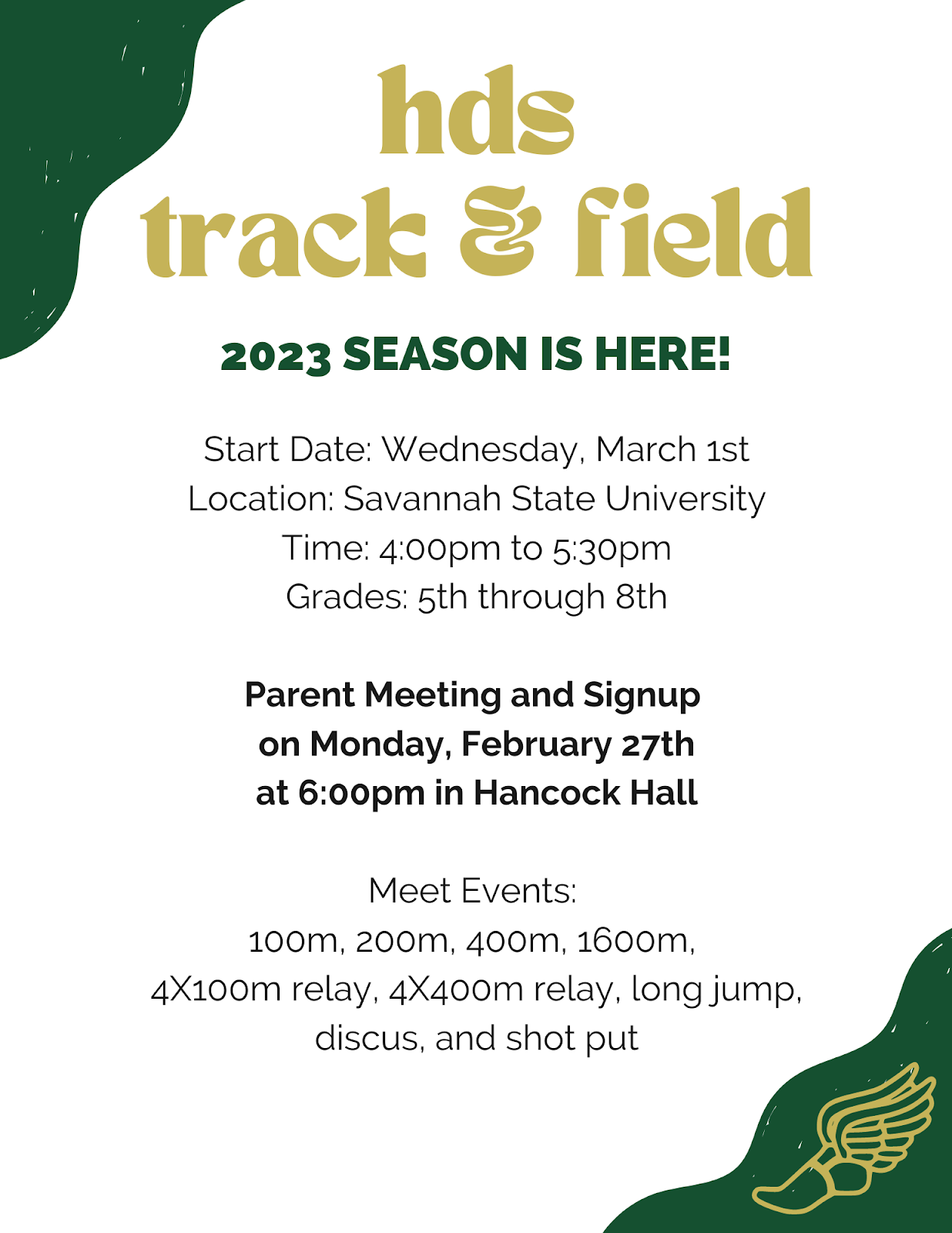 hds
track & field

2023 SEASON IS HERE!

Start Date: Wednesday, March 1st
Location: Savannah State University
Time: 4:00pm to 5:30pm
Grades: 5th through 8th

Parent Meeting and Signup on Monday, February 27th at 6:00pm in Hancock Hall

Meet Events:
100m, 200m, 400m, 1600m, 4X100m relay, 4X400m relay, long jump, discus, and shot put